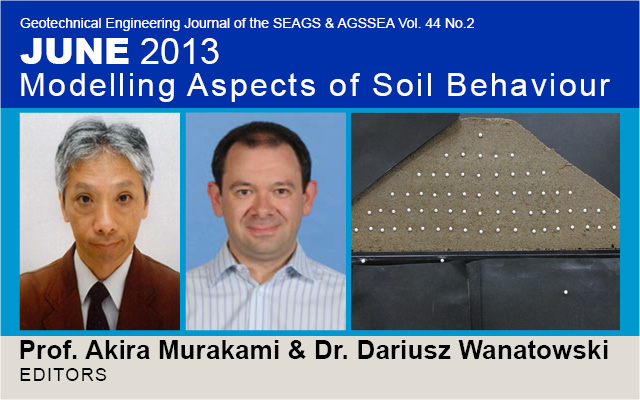 Geotechnical Engineering Journal of the SEAGS & AGSSEA Vol. 44 No.2
JUNE 2013
Modelling Aspects of Soil Behaviour

Prof. Akira Murakami & Dr. Dariusz Wanatowski
EDITORS